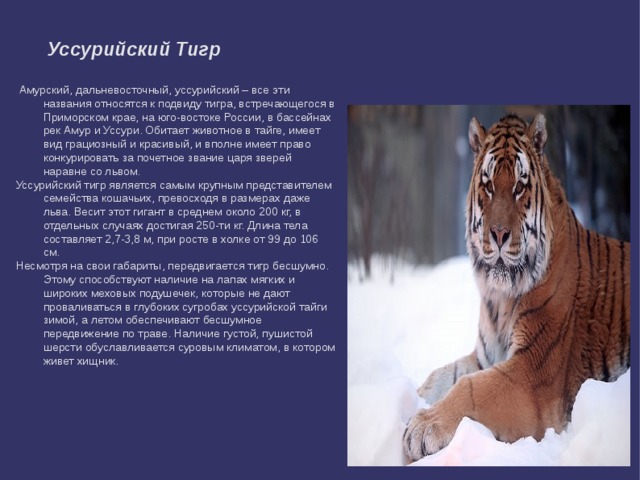 Уссурийский Тигр

Амурский, дальневосточный, уссурийский – все эти названия относятся к подвиду тигра, встречающегося в Приморском крае, на юго-востоке России, в бассейнах рек Амур и Уссури. Обитает животное в тайге, имеет вид грациозный и красивый, и вполне имеет право конкурировать за почетное звание царя зверей наравне со львом.

Уссурийский тигр является самым крупным представителем семейства кошачьих, превосходя в размерах даже льва. Весит этот гигант в среднем около 200 кг, в отдельных случаях достигая 250-ти кг. Длина тела составляет 2,7-3,8 м, при росте в холке от 99 до 106 см.

Несмотря на свои габариты, передвигается тигр бесшумно. Этому способствуют наличие на лапах мягких и широких меховых подушечек, которые не дают проваливаться в глубоких сугробах уссурийской тайги зимой, а летом обеспечивают бесшумное передвижение по траве. Наличие густой, пушистой шерсти обуславливается суровым климатом, в котором живет хищник.